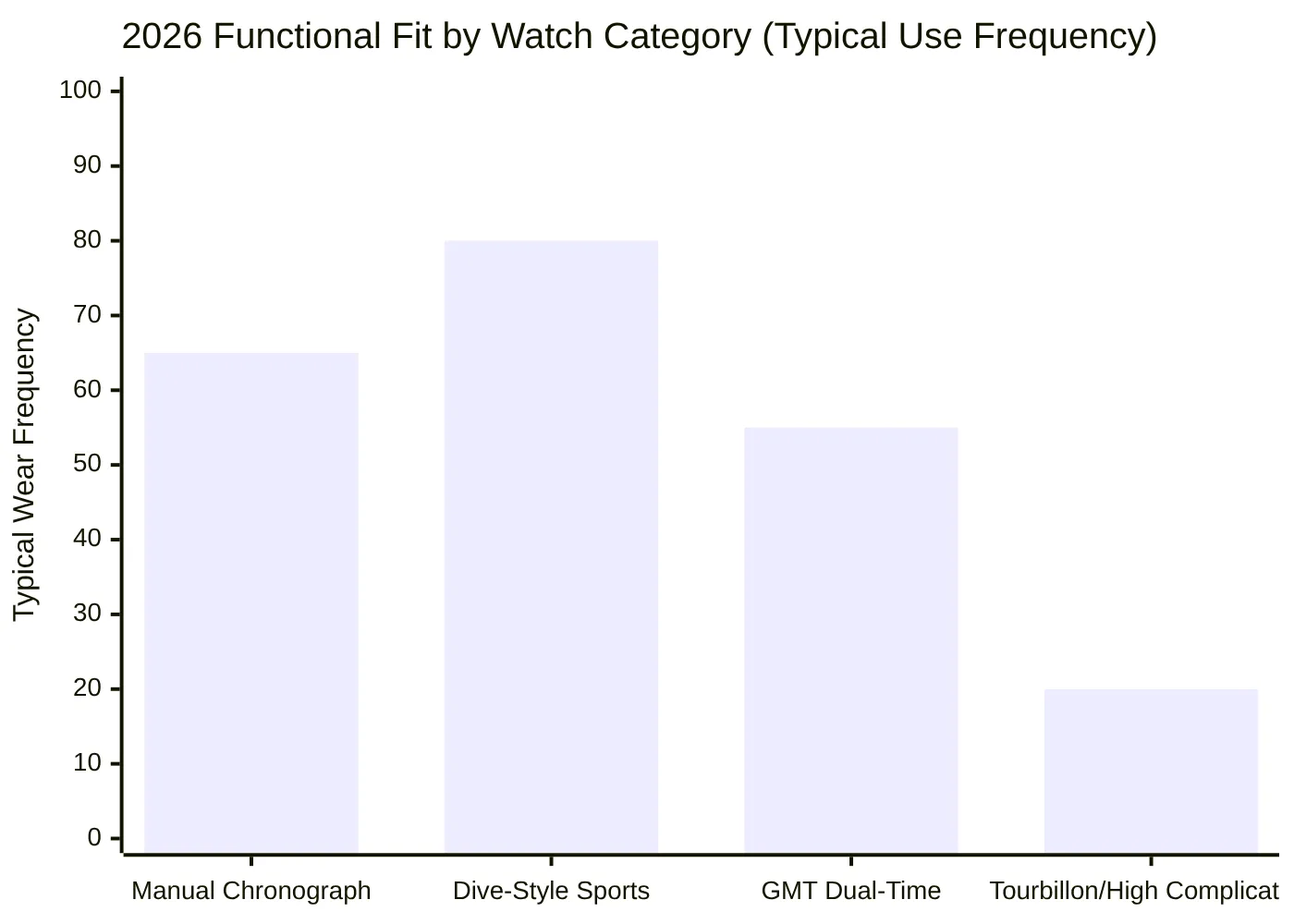 2026 Functional Fit by Watch Category (Typical Use Frequency)

Typical Wear Frequency

100
90
80
70
60
50
40
30
20
10
0

Manual Chronograph
Dive-Style Sports
GMT Dual-Time
Tourbillon/High Complicat